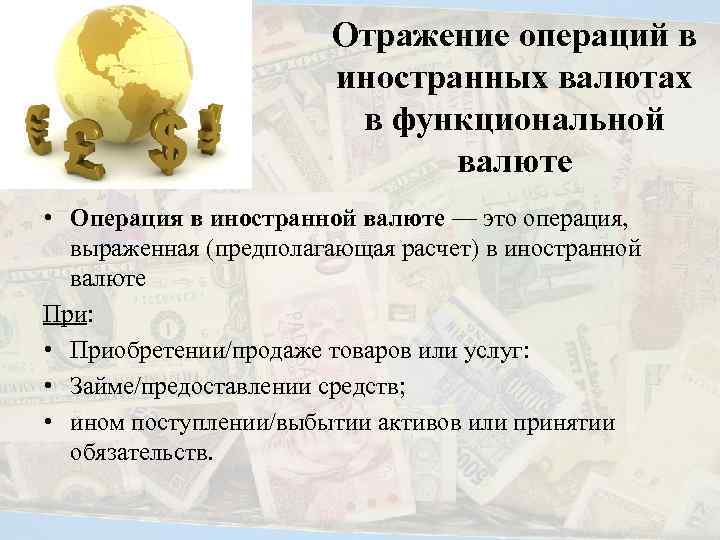 Отражение операций в иностранных валютах в функциональной валюте

• **Операция в иностранной валюте** — это операция, выраженная (предполагающая расчет) в иностранной валюте

При:

• Приобретении/продаже товаров или услуг:
• Займе/предоставлении средств;
• ином поступлении/выбытии активов или принятии обязательств.